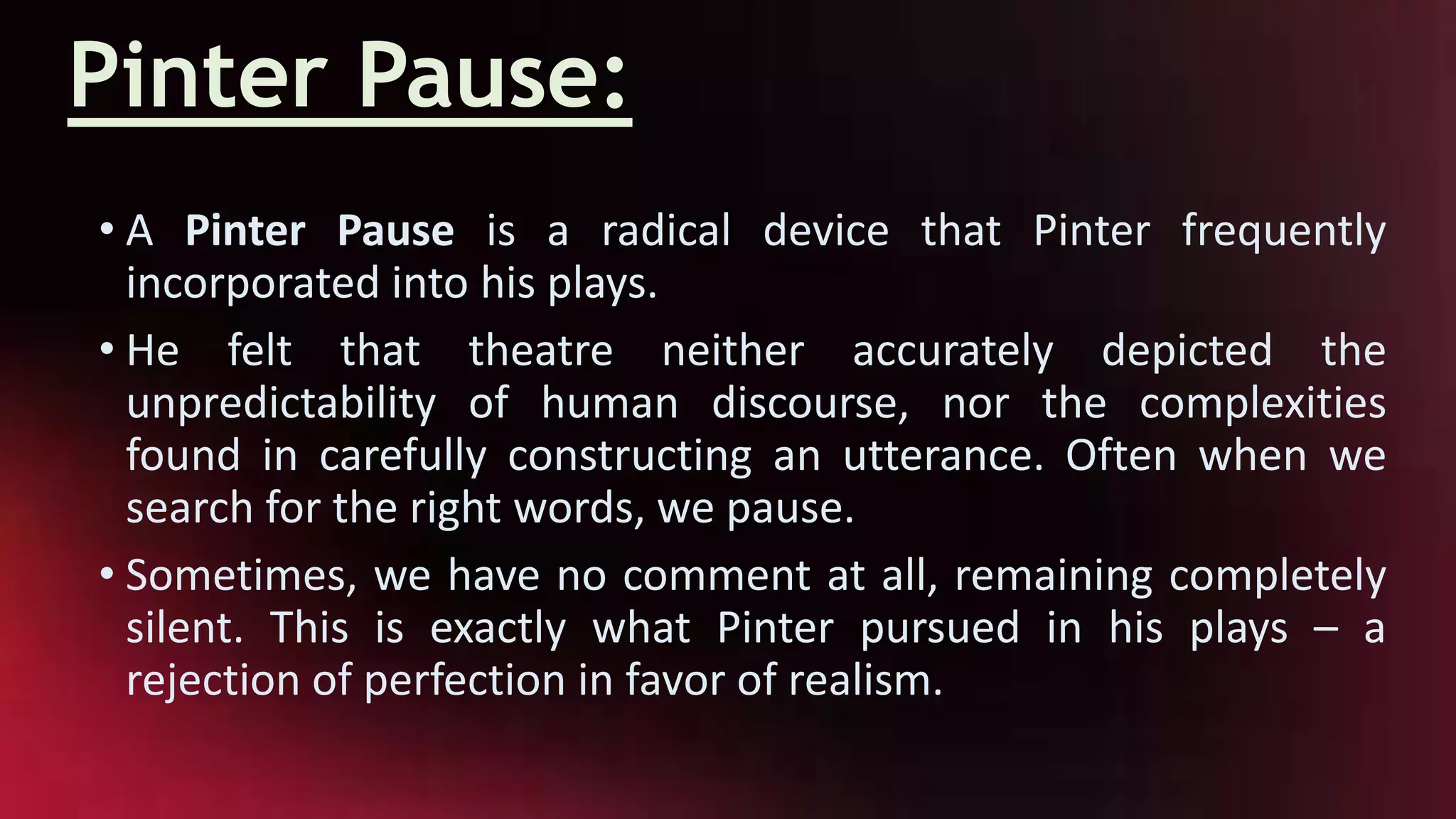 Pinter Pause:

• A Pinter Pause is a radical device that Pinter frequently incorporated into his plays.

• He felt that theatre neither accurately depicted the unpredictability of human discourse, nor the complexities found in carefully constructing an utterance. Often when we search for the right words, we pause.

• Sometimes, we have no comment at all, remaining completely silent. This is exactly what Pinter pursued in his plays – a rejection of perfection in favor of realism.